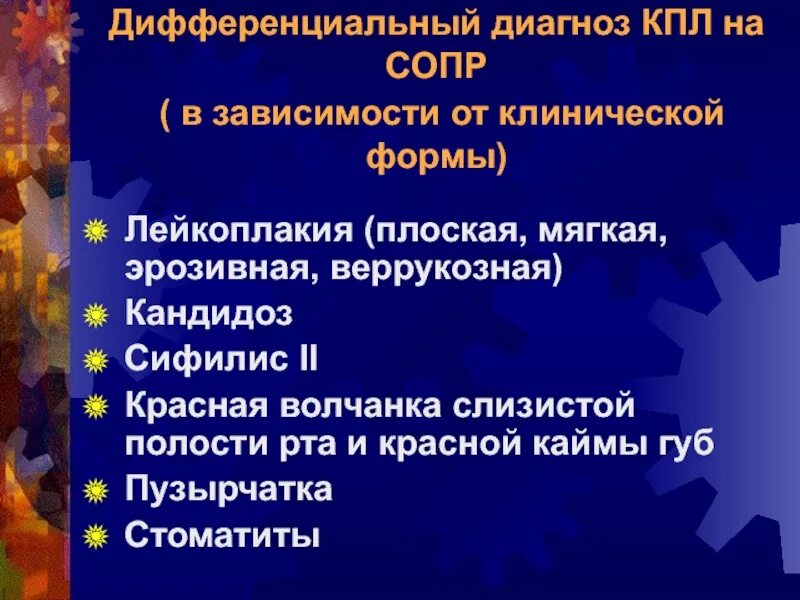 Дифференциальный диагноз КПЛ на СОПР
( в зависимости от клинической формы)

Лейкоплакия (плоская, мягкая, эрозивная, веррукозная)
Кандидоз
Сифилис II
Красная волчанка слизистой полости рта и красной каймы губ
Пузырчатка
Стоматиты